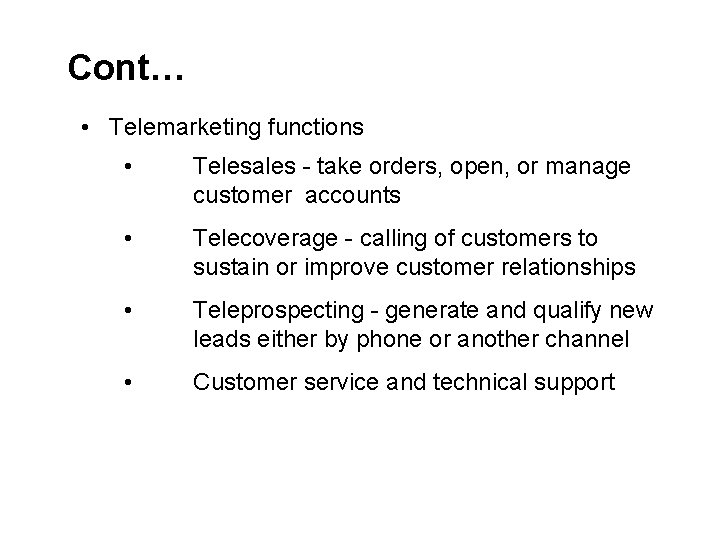 Cont…

• Telemarketing functions

• Telesales - take orders, open, or manage customer accounts

• Telecoverage - calling of customers to sustain or improve customer relationships

• Teleprospecting - generate and qualify new leads either by phone or another channel

• Customer service and technical support